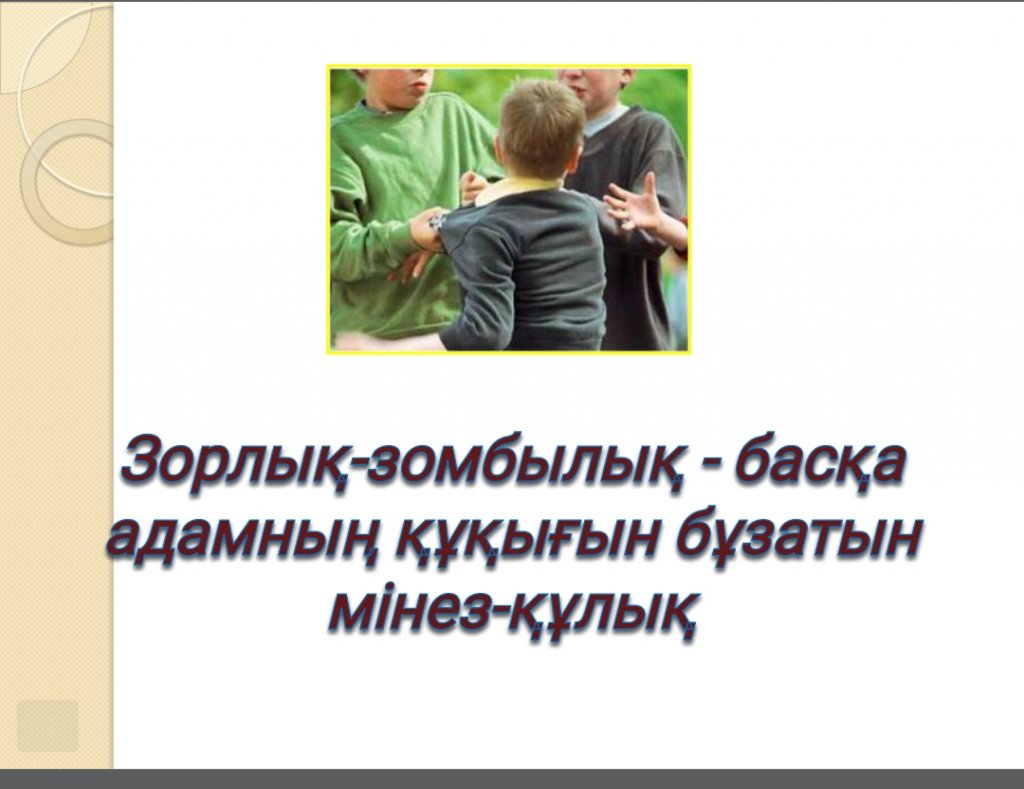 Зорлық-зомбылық - басқа адамның құқығын бұзатын мінез-құлық